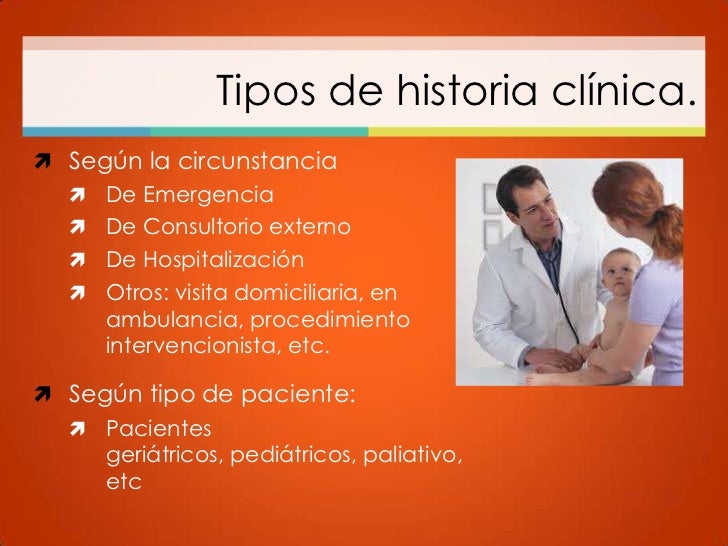 Tipos de historia clínica.

Según la circunstancia

De Emergencia

De Consultorio externo

De Hospitalización

Otros: visita domiciliaria, en ambulancia, procedimiento intervencionista, etc.

Según tipo de paciente:

Pacientes geriátricos, pediátricos, paliativo, etc